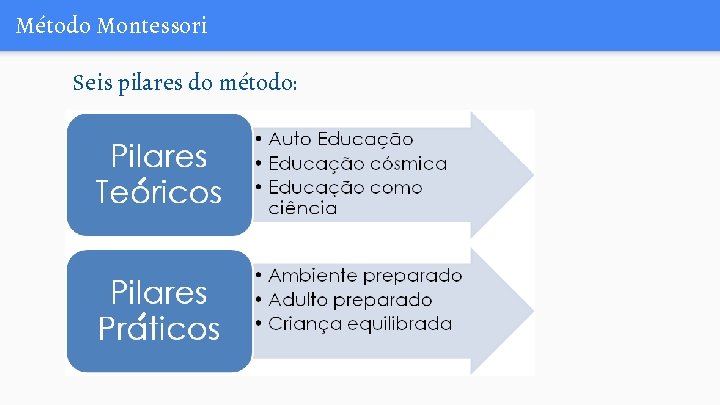 Método Montessori

Seis pilares do método:

Pilares Teóricos

• Auto Educação
• Educação cósmica
• Educação como ciência

Pilares Práticos

• Ambiente preparado
• Adulto preparado
• Criança equilibrada